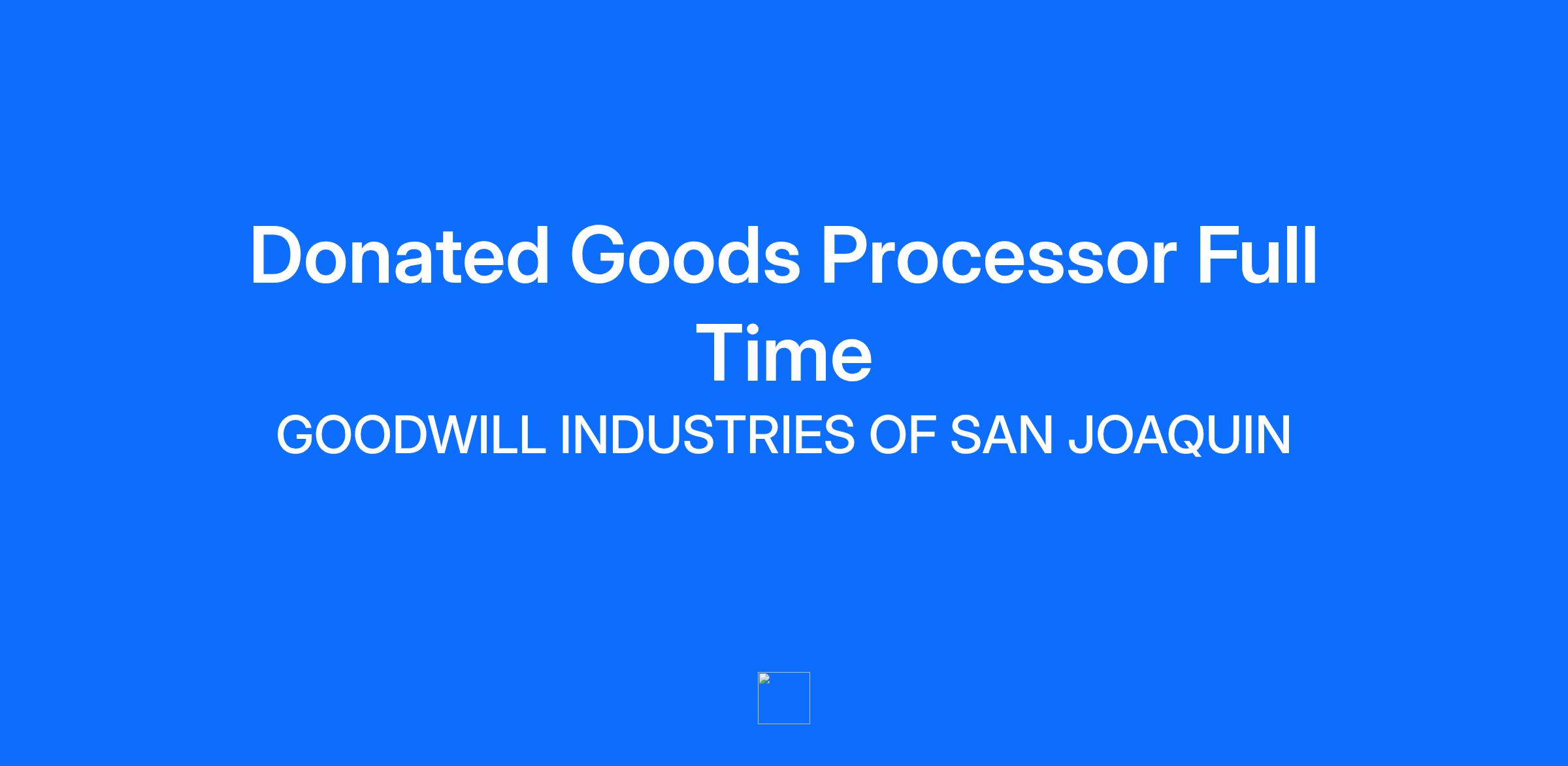 Donated Goods Processor Full Time

GOODWILL INDUSTRIES OF SAN JOAQUIN